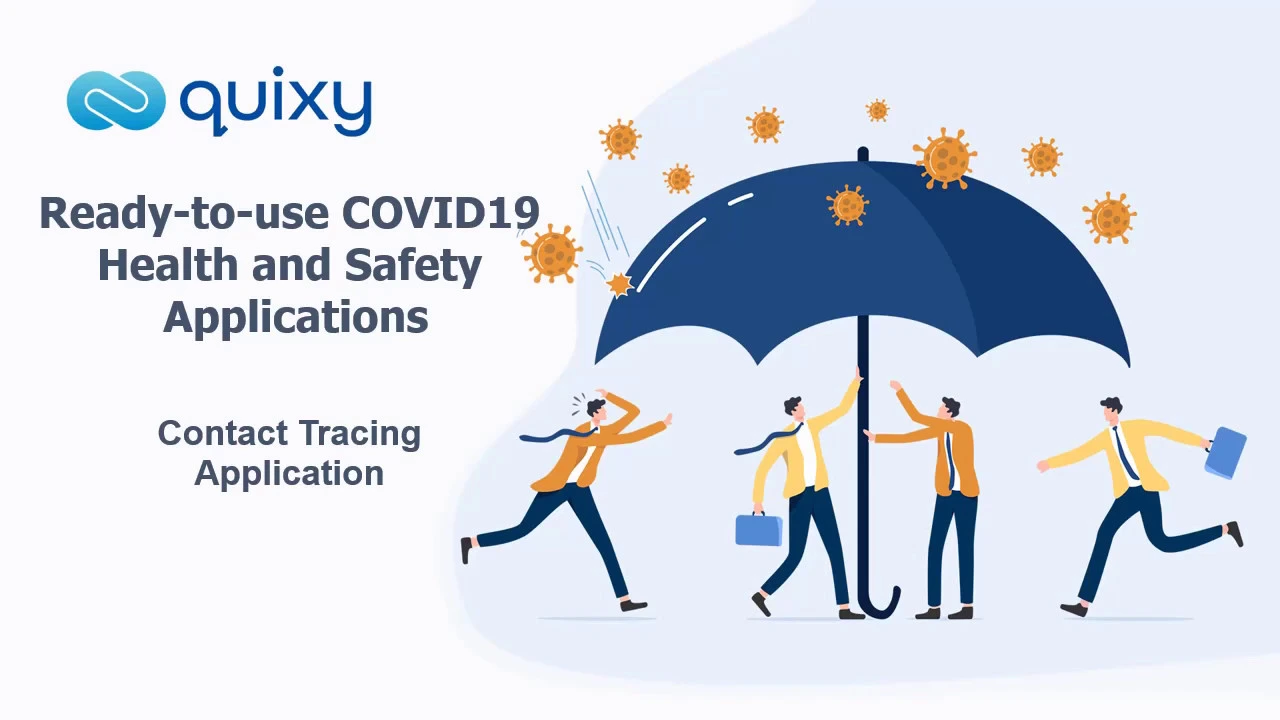 quixy

Ready-to-use COVID19 Health and Safety Applications

Contact Tracing Application